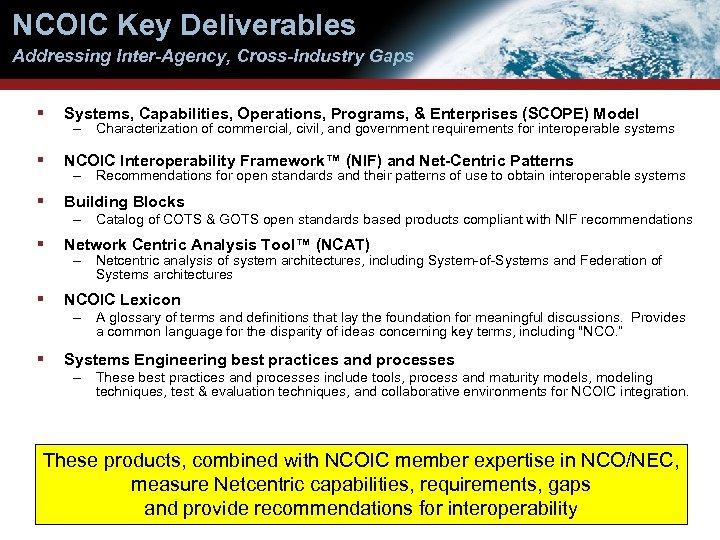 NCOIC Key Deliverables
Addressing Inter-Agency, Cross-Industry Gaps

▪ Systems, Capabilities, Operations, Programs, & Enterprises (SCOPE) Model
– Characterization of commercial, civil, and government requirements for interoperable systems

▪ NCOIC Interoperability Framework™ (NIF) and Net-Centric Patterns
– Recommendations for open standards and their patterns of use to obtain interoperable systems

▪ Building Blocks
– Catalog of COTS & GOTS open standards based products compliant with NIF recommendations

▪ Network Centric Analysis Tool™ (NCAT)
– Netcentric analysis of system architectures, including System-of-Systems and Federation of Systems architectures

▪ NCOIC Lexicon
– A glossary of terms and definitions that lay the foundation for meaningful discussions. Provides a common language for the disparity of ideas concerning key terms, including "NCO."

▪ Systems Engineering best practices and processes
– These best practices and processes include tools, process and maturity models, modeling techniques, test & evaluation techniques, and collaborative environments for NCOIC integration.

These products, combined with NCOIC member expertise in NCO/NEC, measure Netcentric capabilities, requirements, gaps and provide recommendations for interoperability